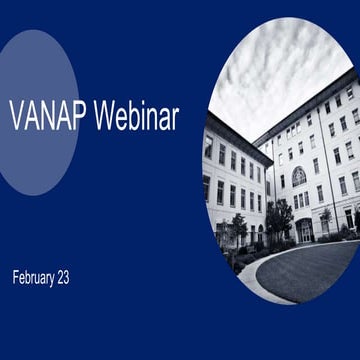 VANAP Webinar

February 23